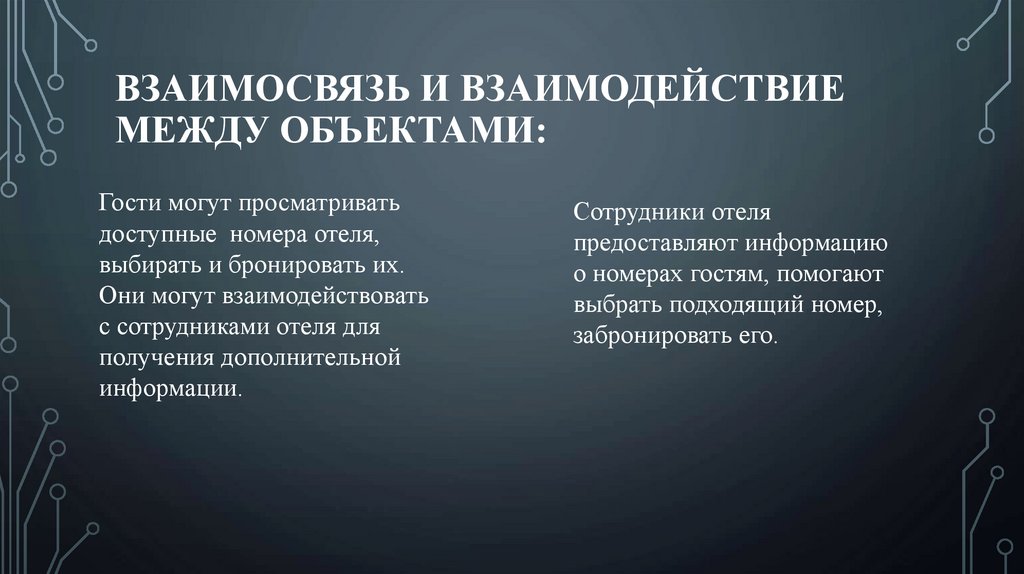 ВЗАИМОСВЯЗЬ И ВЗАИМОДЕЙСТВИЕ МЕЖДУ ОБЪЕКТАМИ:

Гости могут просматривать доступные номера отеля, выбирать и бронировать их. Они могут взаимодействовать с сотрудниками отеля для получения дополнительной информации.

Сотрудники отеля предоставляют информацию о номерах гостям, помогают выбрать подходящий номер, забронировать его.